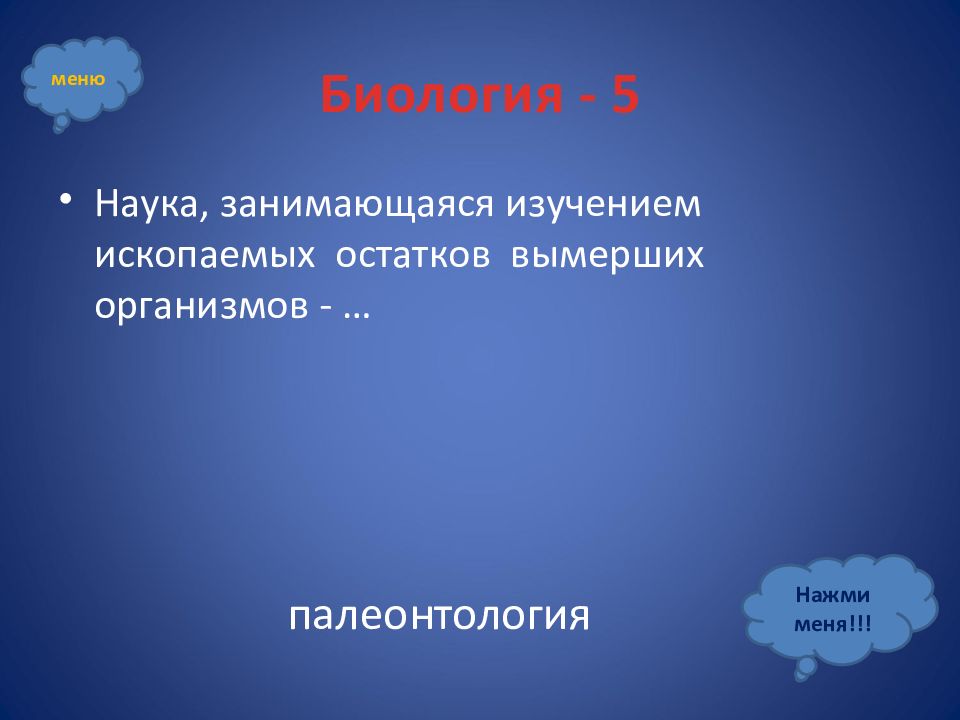 меню

Биология - 5

• Наука, занимающаяся изучением ископаемых остатков вымерших организмов - …

палеонтология

Нажми меня!!!